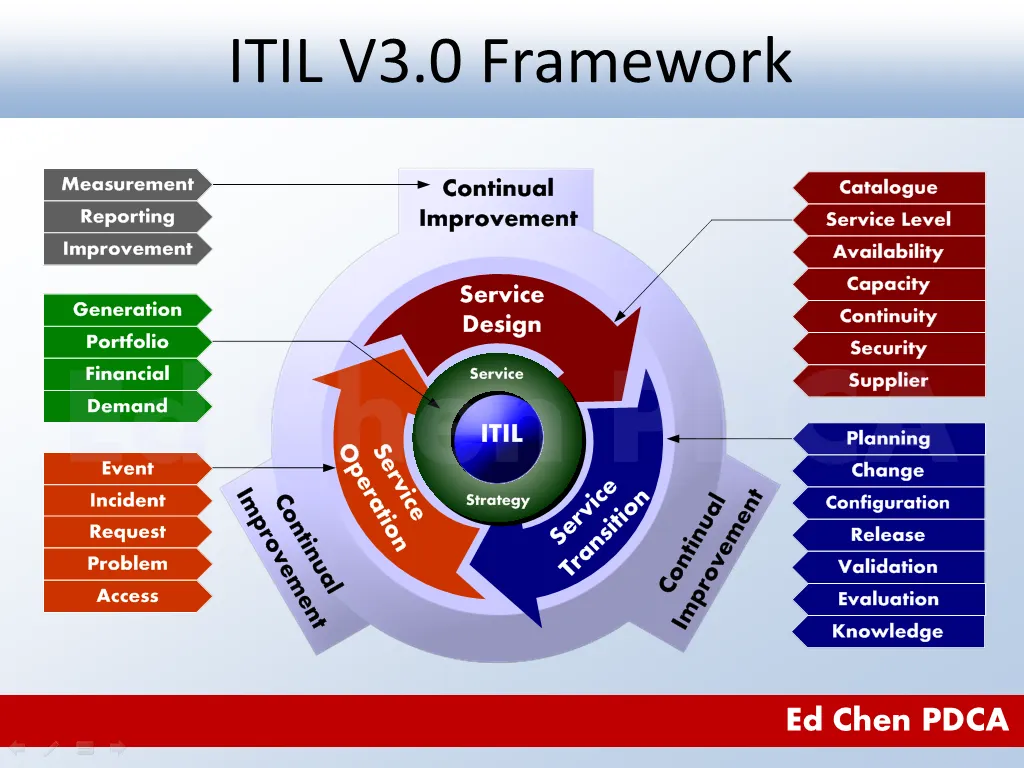 ITIL V3.0 Framework

Measurement
Reporting
Improvement

Generation
Portfolio
Financial
Demand

Event
Incident
Request
Problem
Access

Continual Improvement

Service Design

Service

ITIL

Strategy

Service Operation

Service Transition

Continual Improvement

Continual Improvement

Catalogue
Service Level
Availability
Capacity
Continuity
Security
Supplier

Planning
Change
Configuration
Release
Validation
Evaluation
Knowledge

Ed Chen PDCA